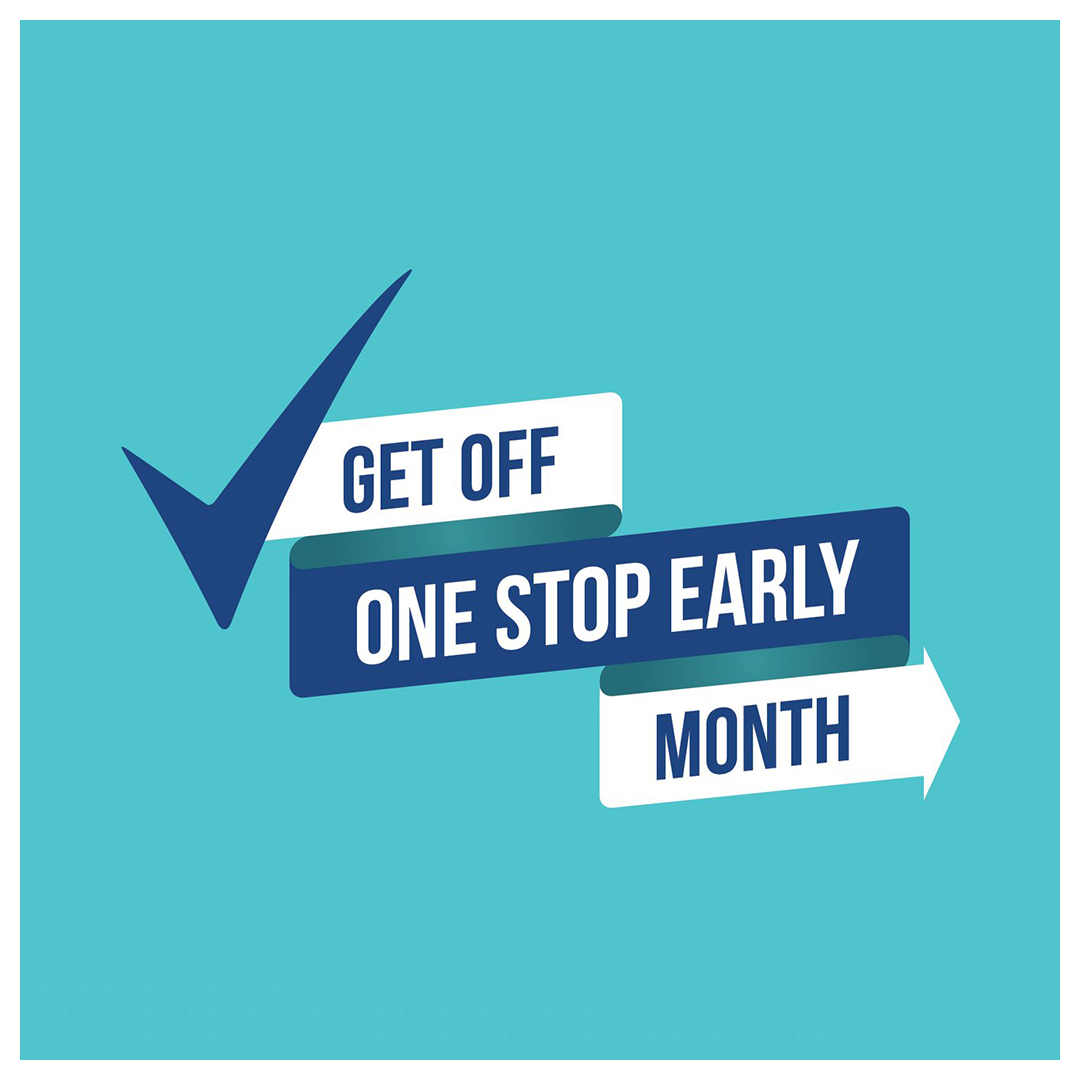 GET OFF
ONE STOP EARLY
MONTH